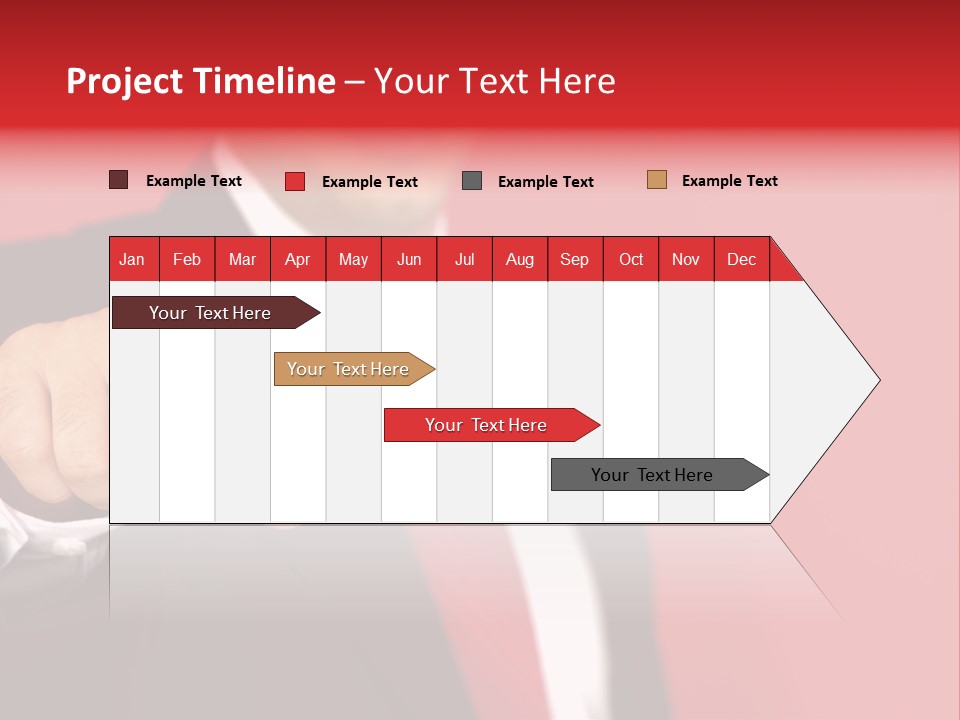 Project Timeline – Your Text Here

Example Text Example Text Example Text Example Text

| Jan | Feb | Mar | Apr | May | Jun | Jul | Aug | Sep | Oct | Nov | Dec |
|---|---|---|---|---|---|---|---|---|---|---|---|

Your Text Here

Your Text Here

Your Text Here

Your Text Here